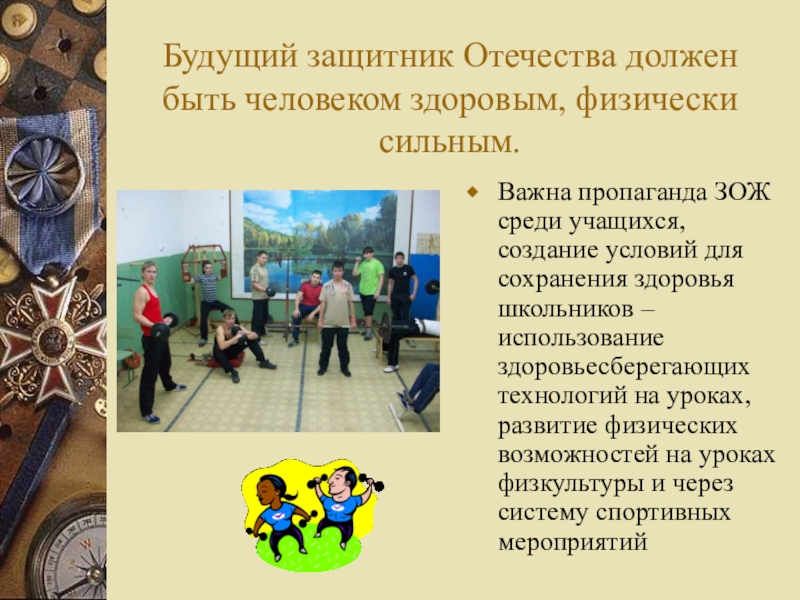 Будущий защитник Отечества должен быть человеком здоровым, физически сильным.

Важна пропаганда ЗОЖ среди учащихся, создание условий для сохранения здоровья школьников – использование здоровьесберегающих технологий на уроках, развитие физических возможностей на уроках физкультуры и через систему спортивных мероприятий